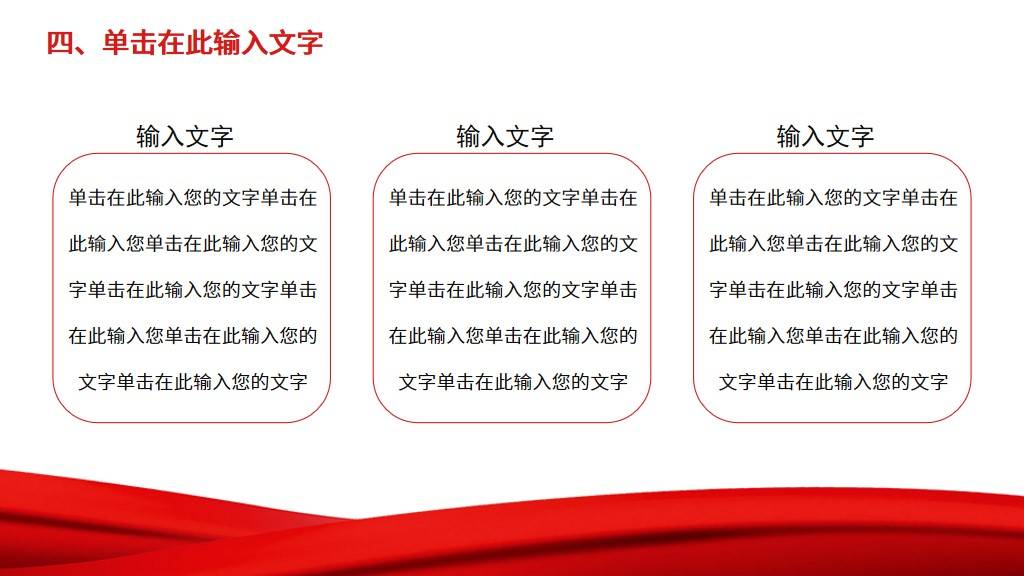 四、单击在此输入文字

输入文字

单击在此输入您的文字单击在此输入您单击在此输入您的文字单击在此输入您的文字单击在此输入您单击在此输入您的文字单击在此输入您的文字

输入文字

单击在此输入您的文字单击在此输入您单击在此输入您的文字单击在此输入您的文字单击在此输入您单击在此输入您的文字单击在此输入您的文字

输入文字

单击在此输入您的文字单击在此输入您单击在此输入您的文字单击在此输入您的文字单击在此输入您单击在此输入您的文字单击在此输入您的文字